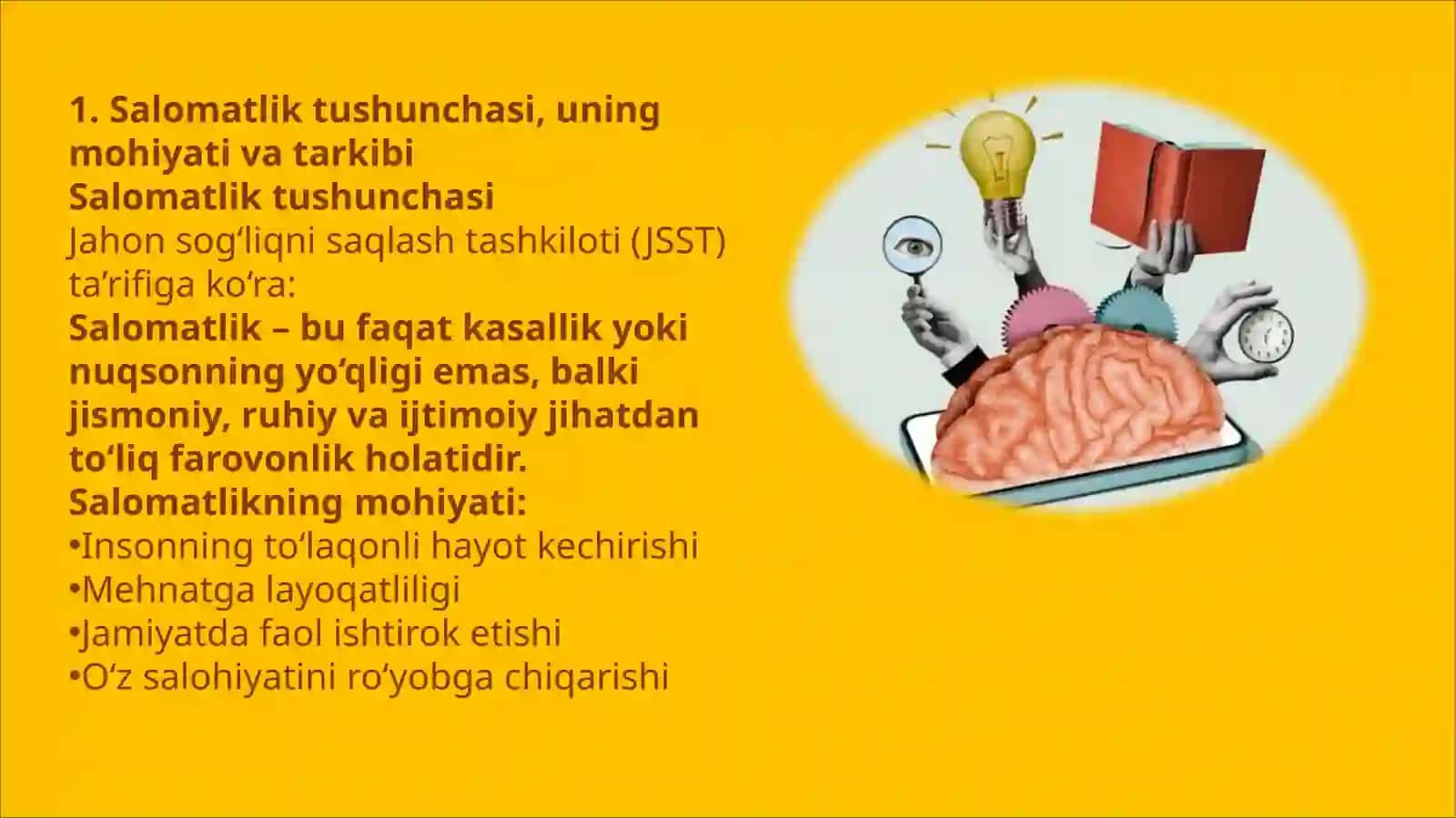 1. Salomatlik tushunchasi, uning mohiyati va tarkibi
Salomatlik tushunchasi
Jahon sog‘liqni saqlash tashkiloti (JSST) ta’rifiga ko‘ra:
Salomatlik – bu faqat kasallik yoki nuqsonning yo‘qligi emas, balki jismoniy, ruhiy va ijtimoiy jihatdan to‘liq farovonlik holatidir.
Salomatlikning mohiyati:
•Insonning to‘laqonli hayot kechirishi
•Mehnatga layoqatliligi
•Jamiyatda faol ishtirok etishi
•O‘z salohiyatini ro‘yobga chiqarishi